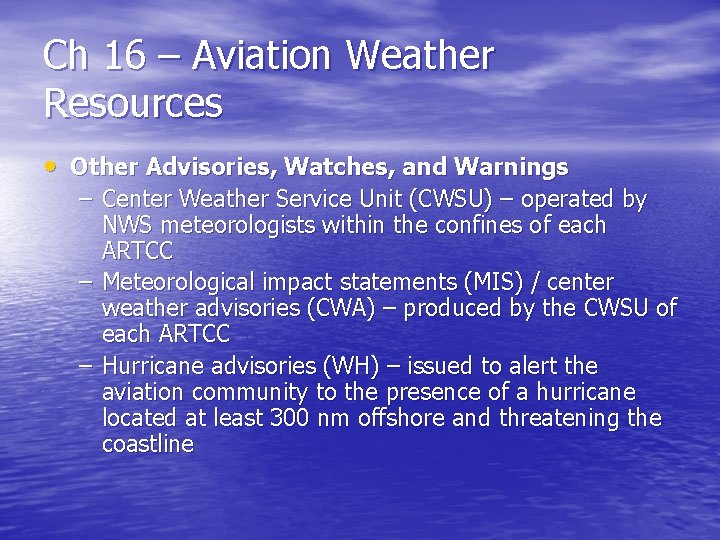 Ch 16 – Aviation Weather Resources

• Other Advisories, Watches, and Warnings
– Center Weather Service Unit (CWSU) – operated by NWS meteorologists within the confines of each ARTCC
– Meteorological impact statements (MIS) / center weather advisories (CWA) – produced by the CWSU of each ARTCC
– Hurricane advisories (WH) – issued to alert the aviation community to the presence of a hurricane located at least 300 nm offshore and threatening the coastline